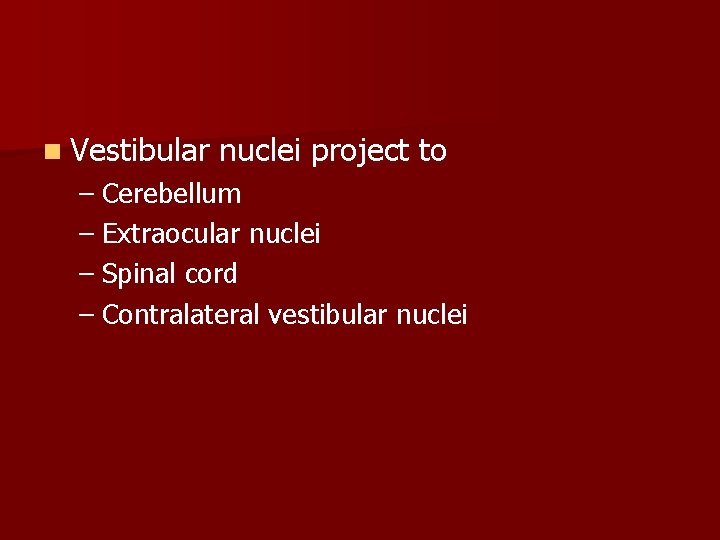 Vestibular nuclei project to
– Cerebellum
– Extraocular nuclei
– Spinal cord
– Contralateral vestibular nuclei